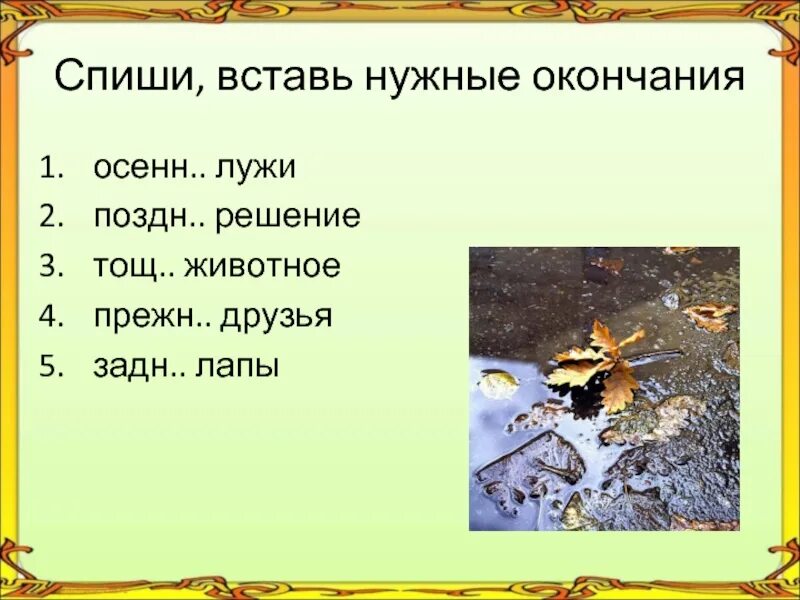 Спиши, вставь нужные окончания

1. осенн.. лужи
2. поздн.. решение
3. тощ.. животное
4. прежн.. друзья
5. задн.. лапы